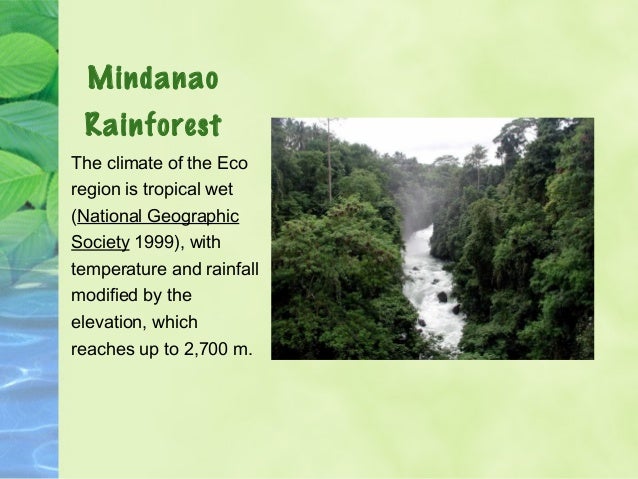 Mindanao Rainforest

The climate of the Eco region is tropical wet (National Geographic Society 1999), with temperature and rainfall modified by the elevation, which reaches up to 2,700 m.